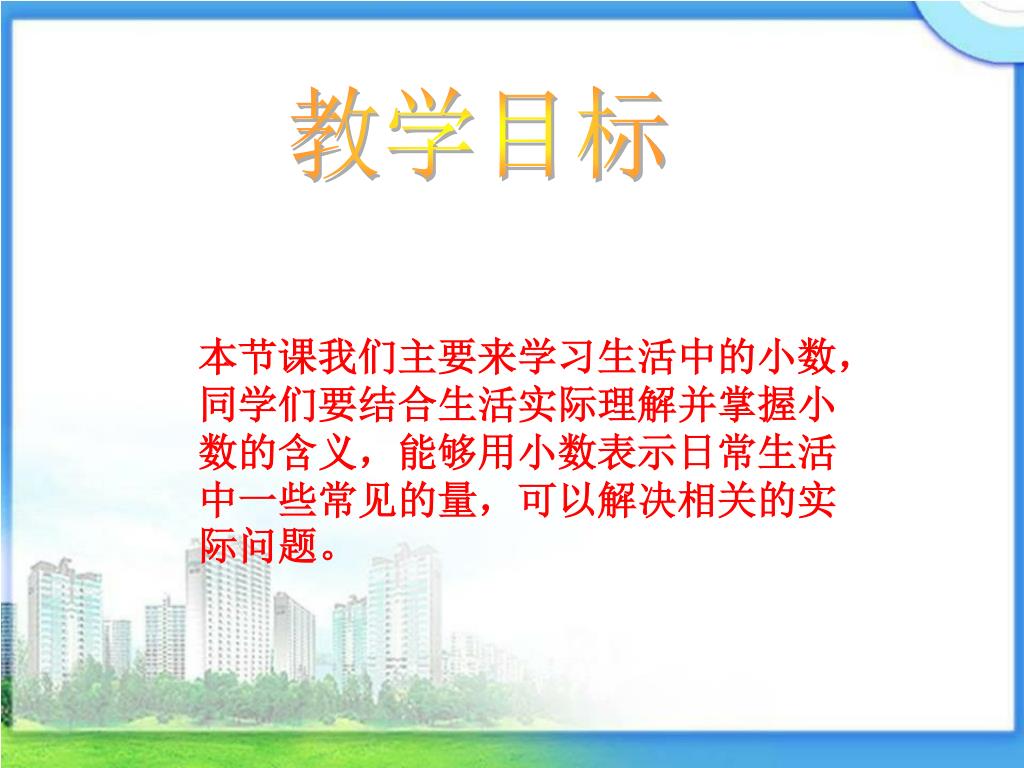 教学目标

本节课我们主要来学习生活中的小数，同学们要结合生活实际理解并掌握小数的含义，能够用小数表示日常生活中一些常见的量，可以解决相关的实际问题。